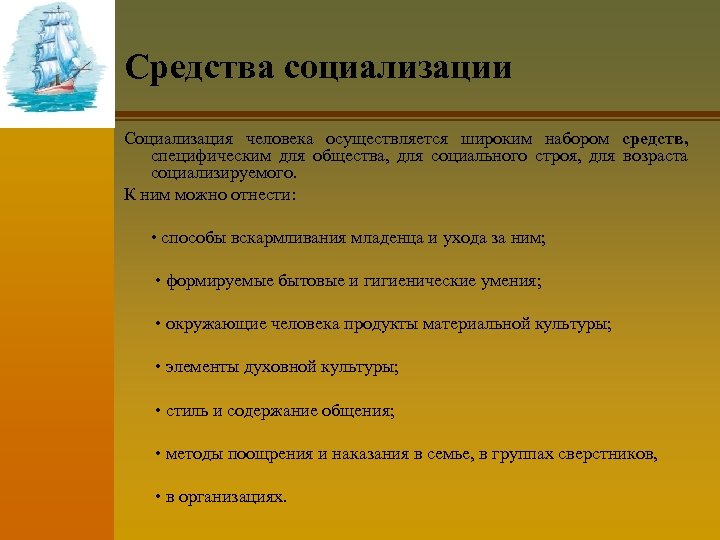 Средства социализации

Социализация человека осуществляется широким набором средств, специфическим для общества, для социального строя, для возраста социализируемого.

К ним можно отнести:

• способы вскармливания младенца и ухода за ним;

• формируемые бытовые и гигиенические умения;

• окружающие человека продукты материальной культуры;

• элементы духовной культуры;

• стиль и содержание общения;

• методы поощрения и наказания в семье, в группах сверстников,

• в организациях.